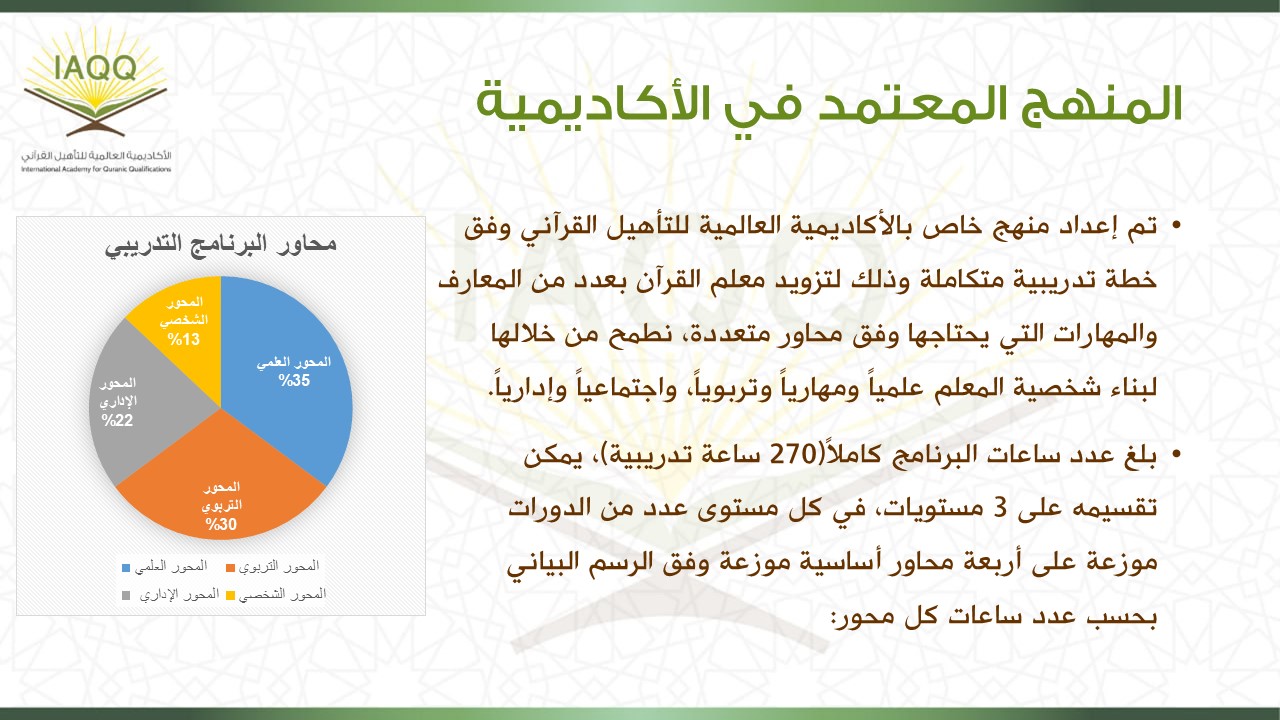 IAQQ
الأكاديمية العالمية للتأهيل القرآني
International Academy for Quranic Qualifications

المنهج المعتمد في الأكاديمية

• تم إعداد منهج خاص بالأكاديمية العالمية للتأهيل القرآني وفق خطة تدريبية متكاملة وذلك لتزويد معلم القرآن بعدد من المعارف والمهارات التي يحتاجها وفق محاور متعددة، نطمح من خلالها لبناء شخصية المعلم علمياً ومهارياً وتربوياً، واجتماعياً وإدارياً.

• بلغ عدد ساعات البرنامج كاملاً(270 ساعة تدريبية)، يمكن تقسيمه على 3 مستويات، في كل مستوى عدد من الدورات موزعة على أربعة محاور أساسية موزعة وفق الرسم البياني بحسب عدد ساعات كل محور:

محاور البرنامج التدريبي

المحور العلمي
%35

المحور التربوي
%30

المحور الإداري
%22

المحور الشخصي
%13

المحور العلمي
المحور التربوي
المحور الإداري
المحور الشخصي